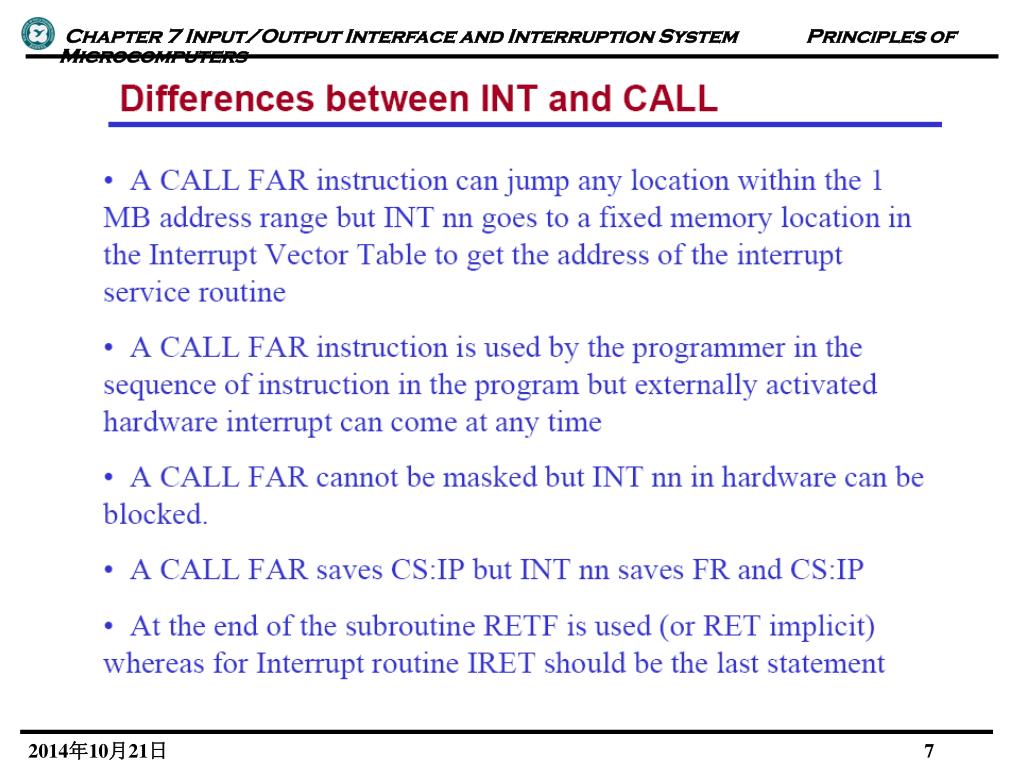 Chapter 7 Input/Output Interface and Interruption System Principles of Microcomputers

Differences between INT and CALL

• A CALL FAR instruction can jump any location within the 1 MB address range but INT nn goes to a fixed memory location in the Interrupt Vector Table to get the address of the interrupt service routine

• A CALL FAR instruction is used by the programmer in the sequence of instruction in the program but externally activated hardware interrupt can come at any time

• A CALL FAR cannot be masked but INT nn in hardware can be blocked.

• A CALL FAR saves CS:IP but INT nn saves FR and CS:IP

• At the end of the subroutine RETF is used (or RET implicit) whereas for Interrupt routine IRET should be the last statement

2014年10月21日 7